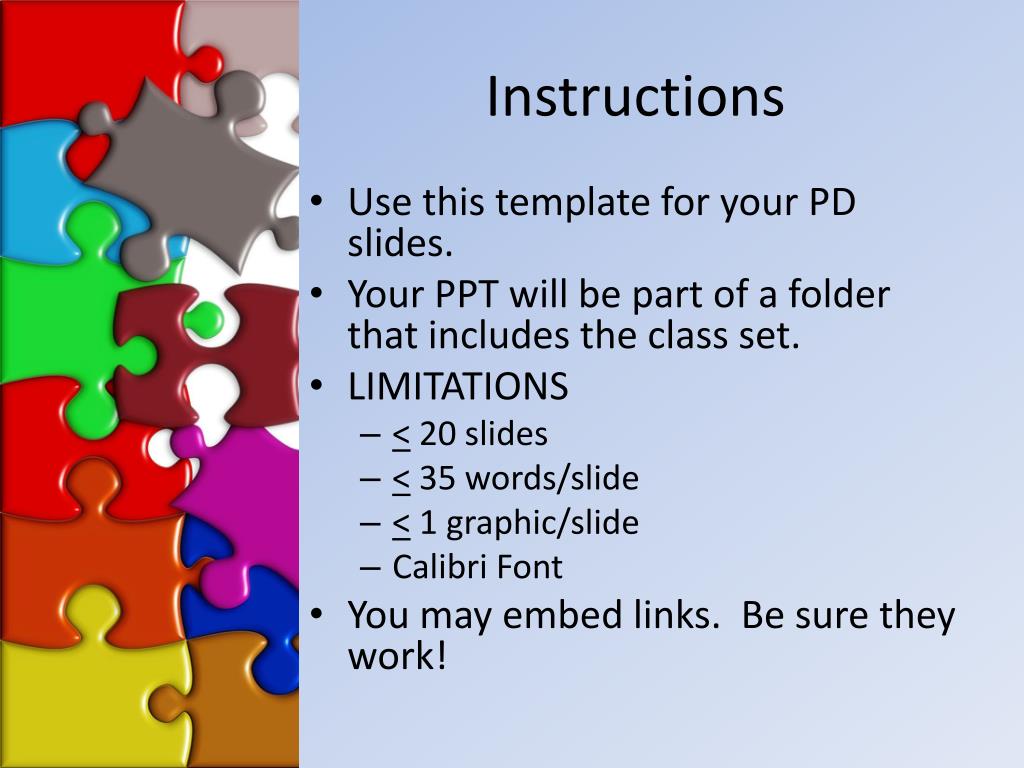 Instructions

• Use this template for your PD slides.
• Your PPT will be part of a folder that includes the class set.
• LIMITATIONS
– $\leq$ 20 slides
– $\leq$ 35 words/slide
– $\leq$ 1 graphic/slide
– Calibri Font
• You may embed links. Be sure they work!